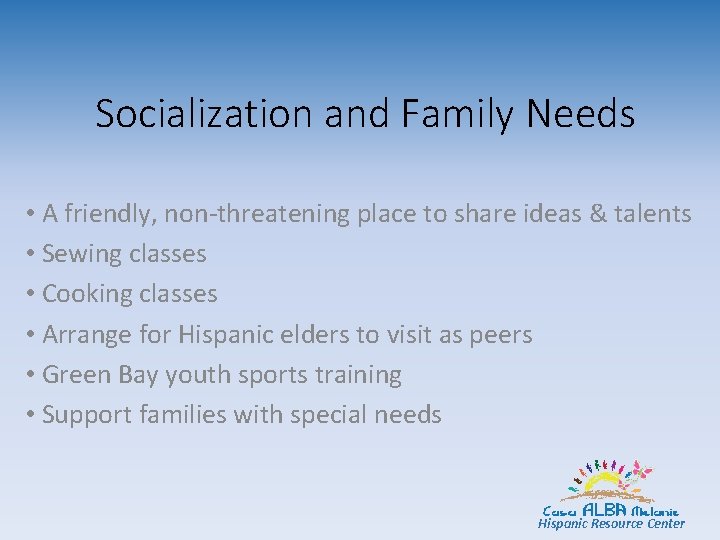 Socialization and Family Needs

• A friendly, non-threatening place to share ideas & talents
• Sewing classes
• Cooking classes
• Arrange for Hispanic elders to visit as peers
• Green Bay youth sports training
• Support families with special needs

Casa ALBA Melanie
Hispanic Resource Center